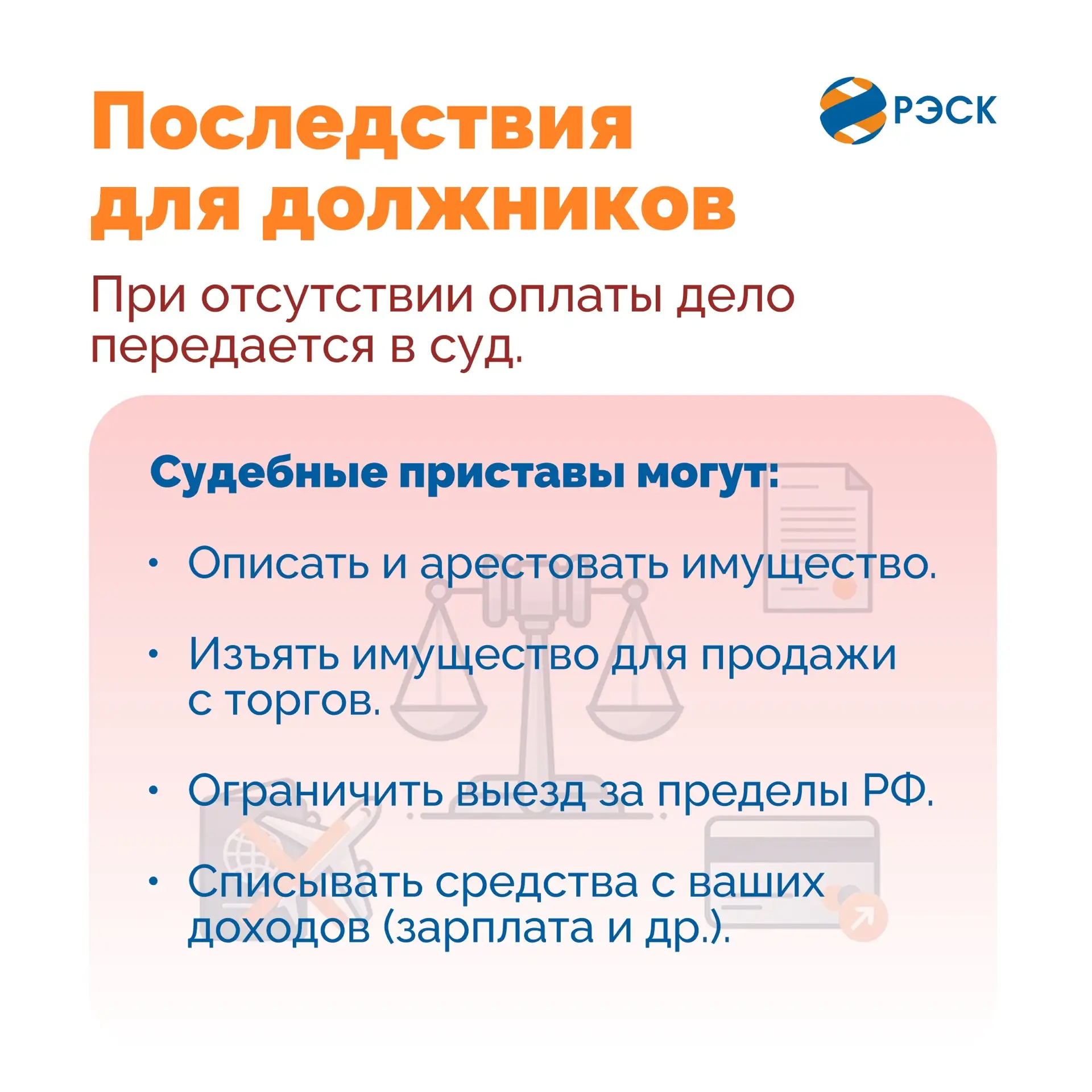 Последствия для должников

РЭСК

При отсутствии оплаты дело передается в суд.

Судебные приставы могут:

• Описать и арестовать имущество.

• Изъять имущество для продажи с торгов.

• Ограничить выезд за пределы РФ.

• Списывать средства с ваших доходов (зарплата и др.).